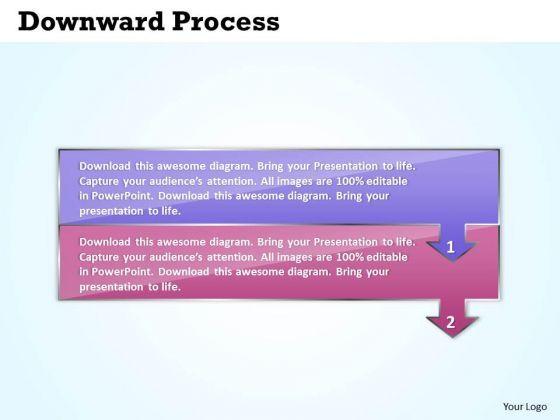 Downward Process

Download this awesome diagram. Bring your Presentation to life. Capture your audience's attention. All images are 100% editable in PowerPoint. Download this awesome diagram. Bring your presentation to life.

1

Download this awesome diagram. Bring your Presentation to life. Capture your audience's attention. All images are 100% editable in PowerPoint. Download this awesome diagram. Bring your presentation to life.

2

Your Logo